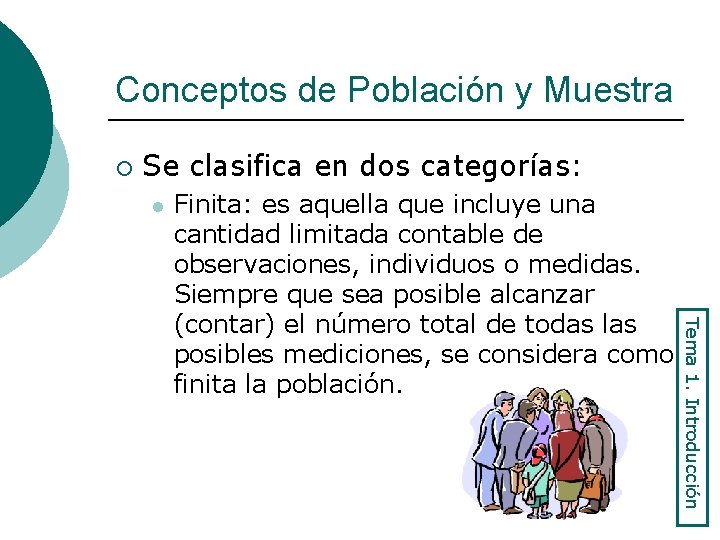 Conceptos de Población y Muestra

Se clasifica en dos categorías:

Finita: es aquella que incluye una cantidad limitada contable de observaciones, individuos o medidas. Siempre que sea posible alcanzar (contar) el número total de todas las posibles mediciones, se considera como finita la población.

Tema 1. Introducción